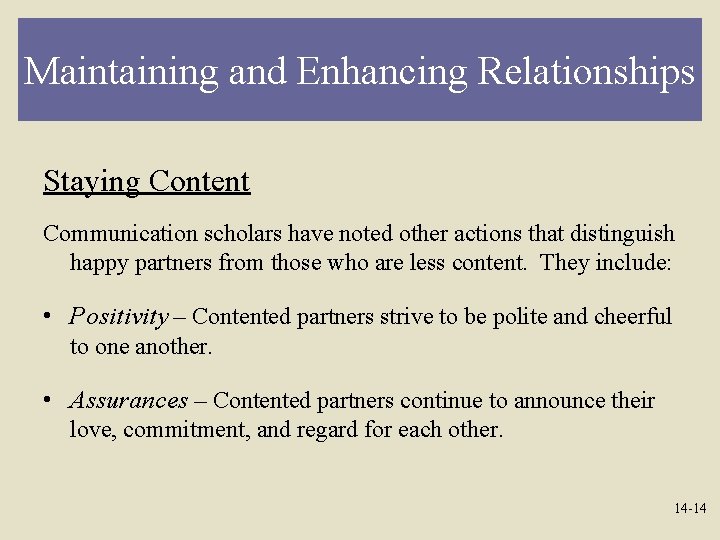 Maintaining and Enhancing Relationships

Staying Content

Communication scholars have noted other actions that distinguish happy partners from those who are less content. They include:

• Positivity – Contented partners strive to be polite and cheerful to one another.

• Assurances – Contented partners continue to announce their love, commitment, and regard for each other.

14-14